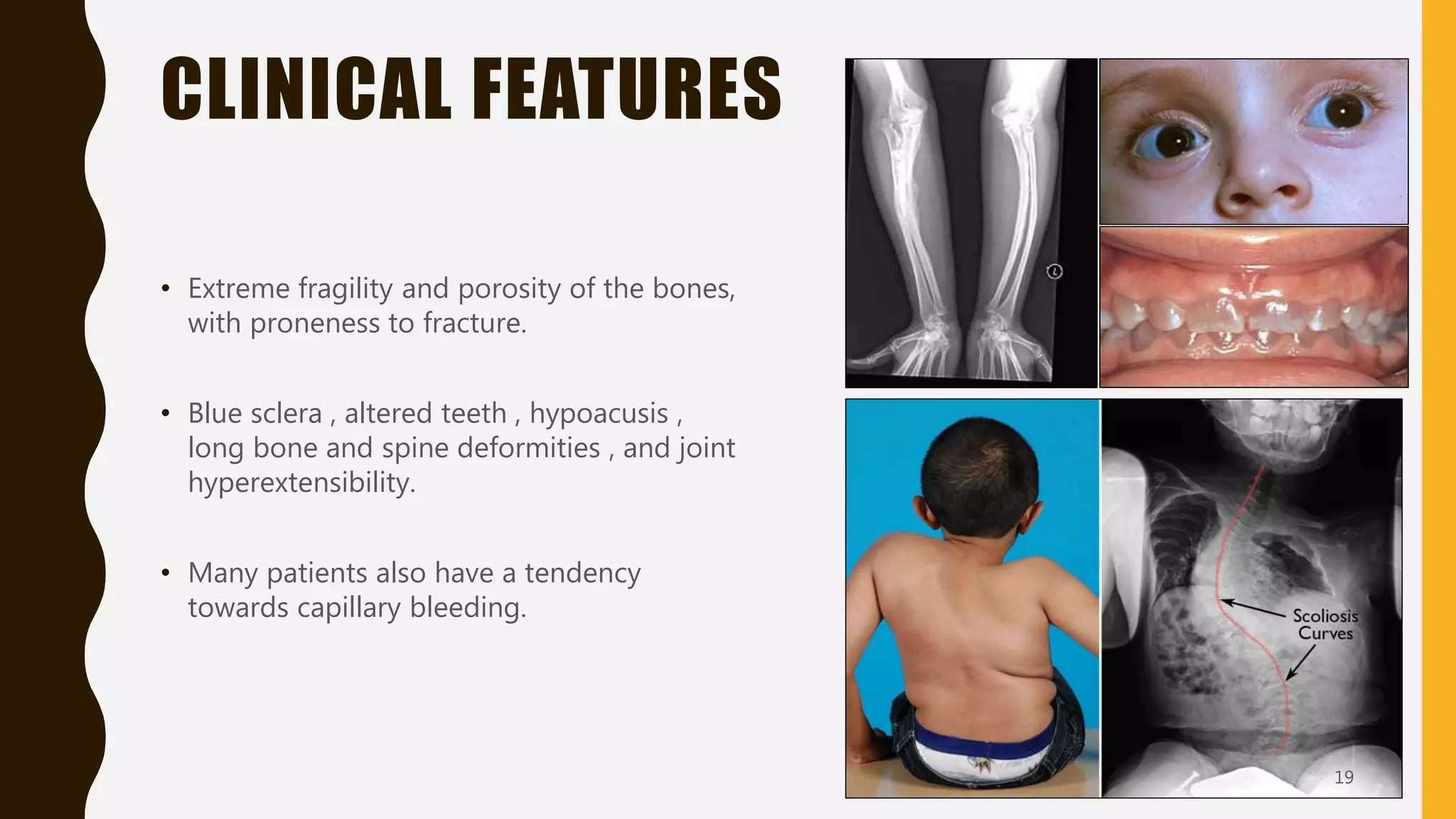 CLINICAL FEATURES

• Extreme fragility and porosity of the bones, with proneness to fracture.

• Blue sclera , altered teeth , hypoacusis , long bone and spine deformities , and joint hyperextensibility.

• Many patients also have a tendency towards capillary bleeding.

L

Scoliosis Curves

19